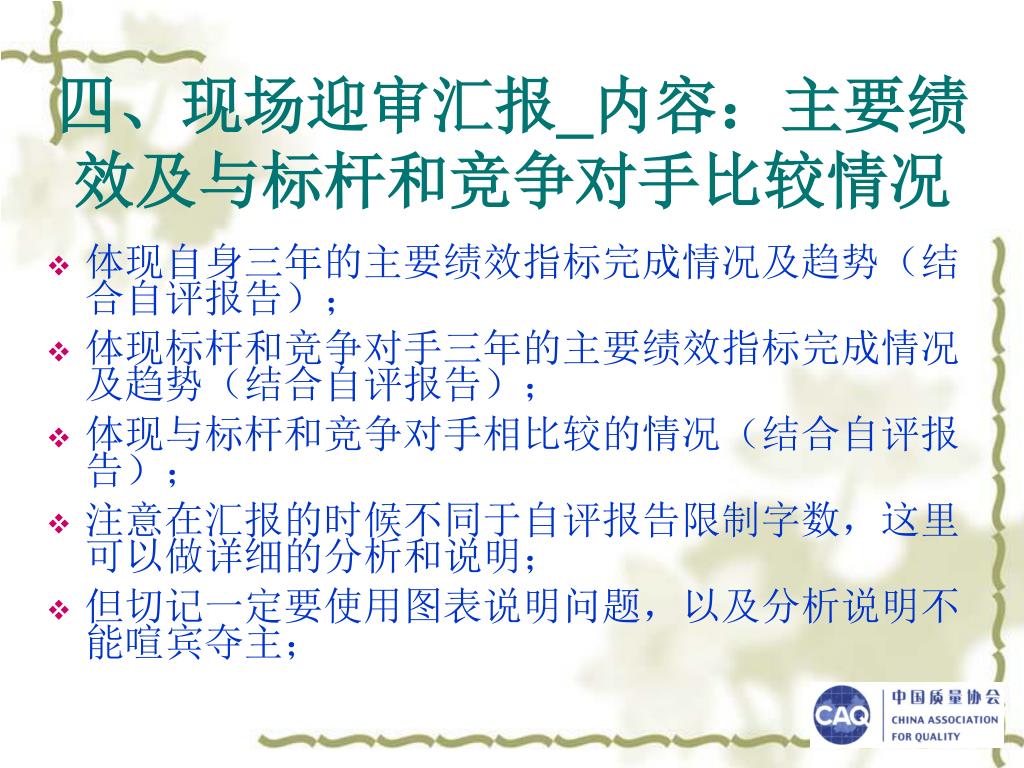 四、现场迎审汇报_内容：主要绩效及与标杆和竞争对手比较情况

❖ 体现自身三年的主要绩效指标完成情况及趋势（结合自评报告）；

❖ 体现标杆和竞争对手三年的主要绩效指标完成情况及趋势（结合自评报告）；

❖ 体现与标杆和竞争对手相比较的情况（结合自评报告）；

❖ 注意在汇报的时候不同于自评报告限制字数，这里可以做详细的分析和说明；

❖ 但切记一定要使用图表说明问题，以及分析说明不能喧宾夺主；

CAQ 中国质量协会 CHINA ASSOCIATION FOR QUALITY